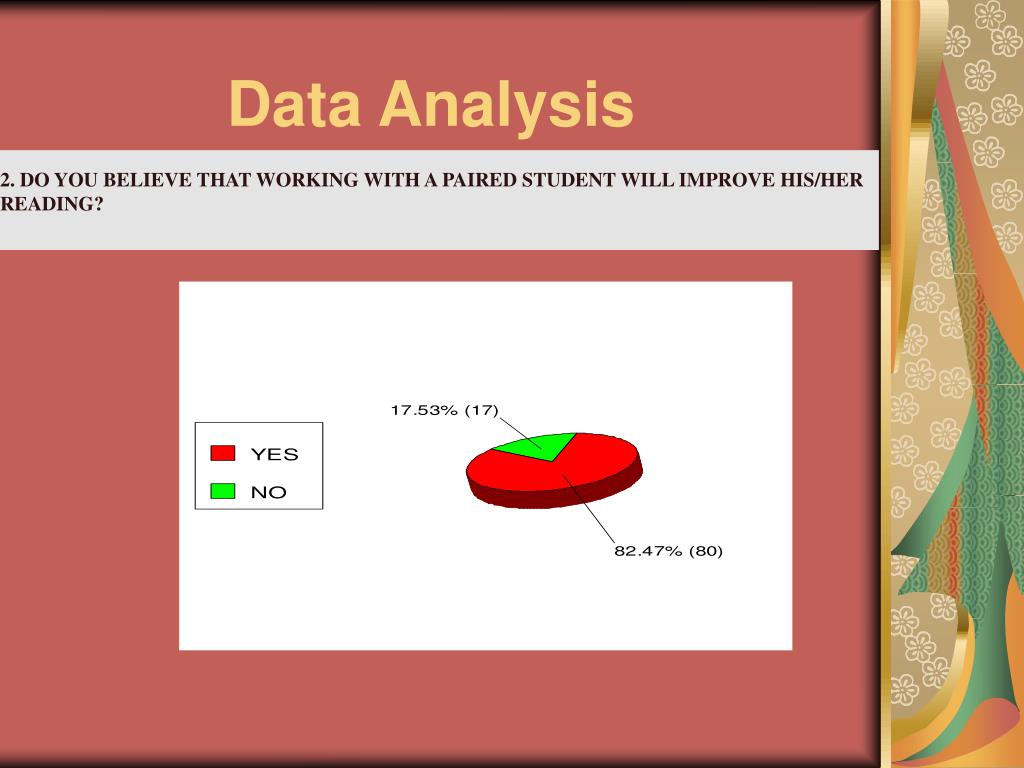 Data Analysis

2. DO YOU BELIEVE THAT WORKING WITH A PAIRED STUDENT WILL IMPROVE HIS/HER READING?

YES
NO

17.53% (17)

82.47% (80)